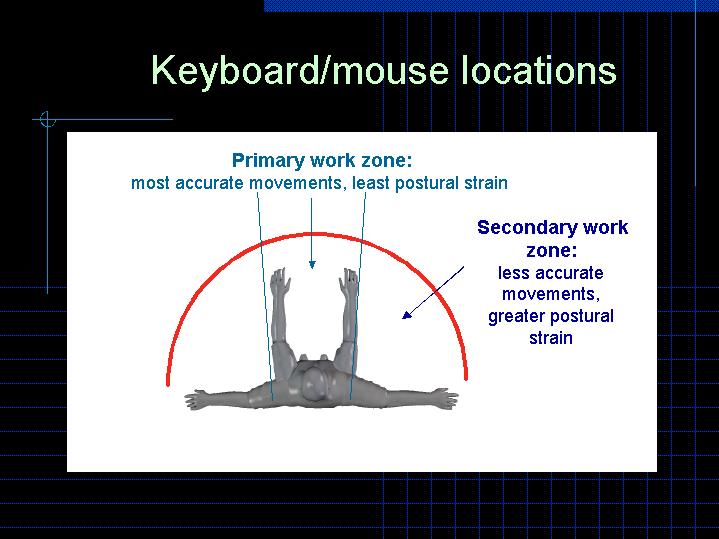 Keyboard/mouse locations

Primary work zone:
most accurate movements, least postural strain

Secondary work zone:
less accurate movements, greater postural strain